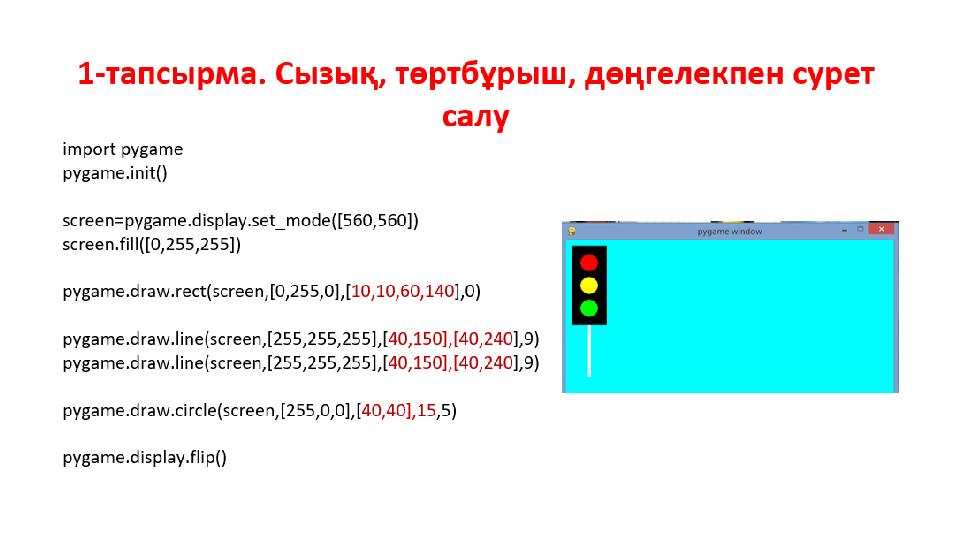 1-тапсырма. Сызық, төртбұрыш, дөңгелекпен сурет салу

import pygame
pygame.init()

screen=pygame.display.set_mode([560,560])
screen.fill([0,255,255])

pygame.draw.rect(screen,[0,255,0],[10,10,60,140],0)

pygame.draw.line(screen,[255,255,255],[40,150],[40,240],9)
pygame.draw.line(screen,[255,255,255],[40,150],[40,240],9)

pygame.draw.circle(screen,[255,0,0],[40,40],15,5)

pygame.display.flip()

pygame window